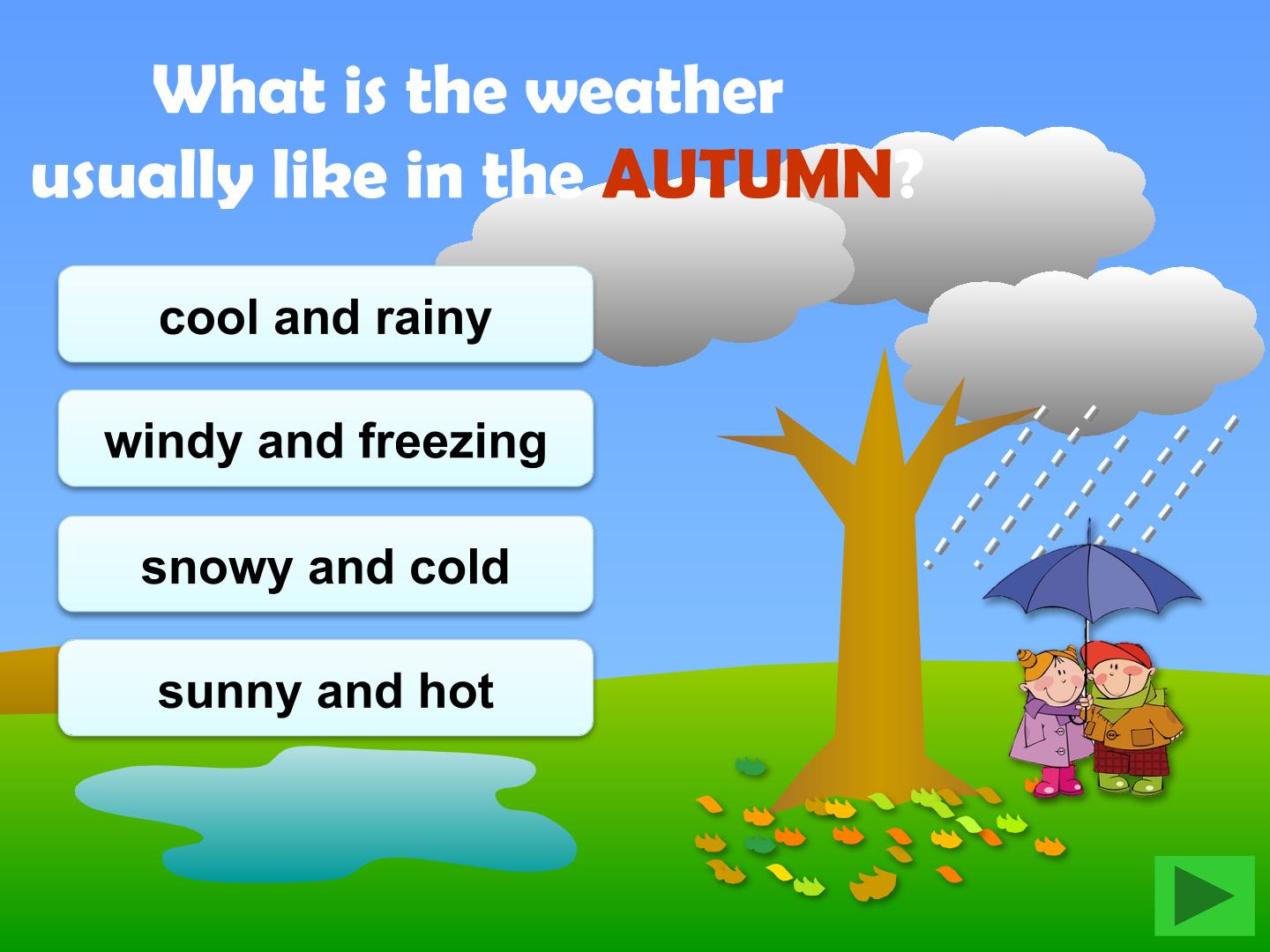 What is the weather usually like in the AUTUMN?

cool and rainy

windy and freezing

snowy and cold

sunny and hot